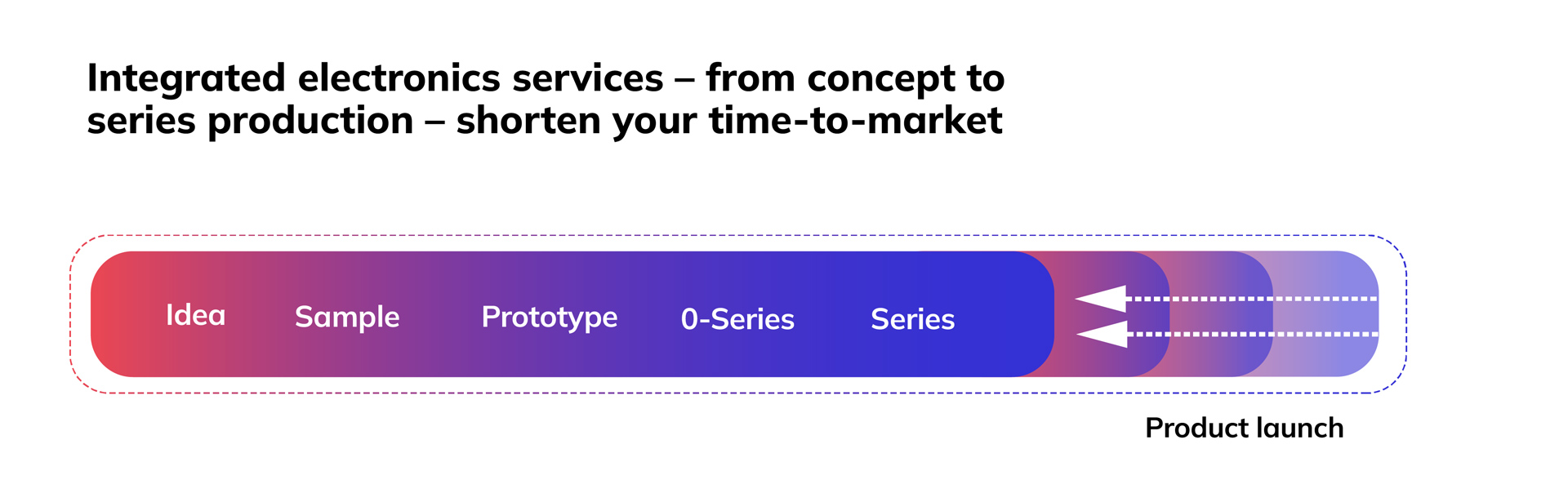 Integrated electronics services – from concept to series production – shorten your time-to-market

Idea
Sample
Prototype
0-Series
Series

Product launch